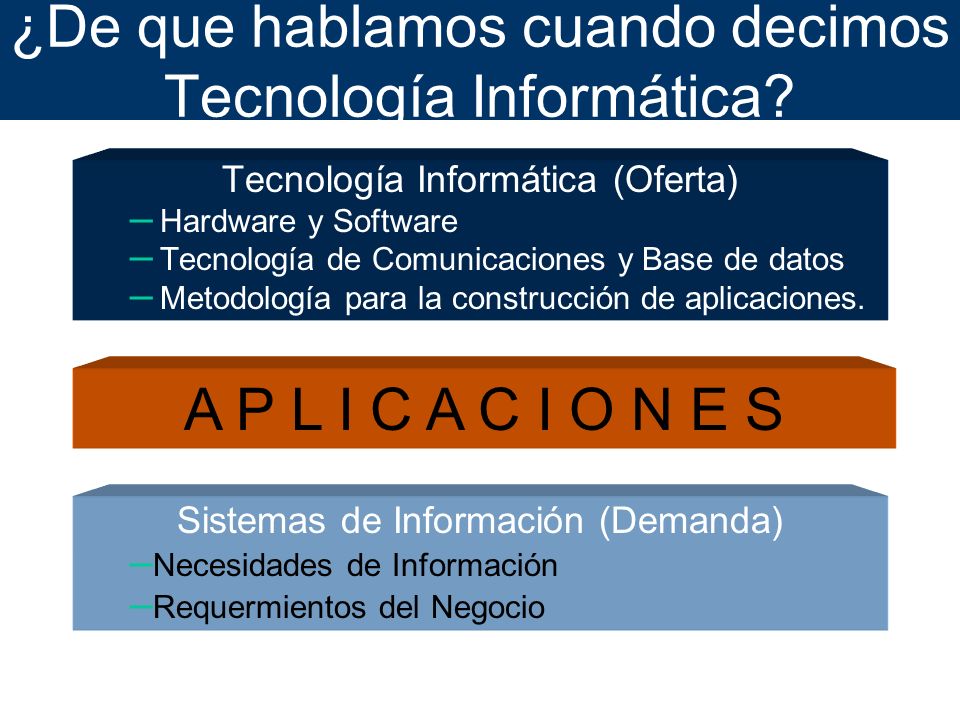 ¿De que hablamos cuando decimos Tecnología Informática?

Tecnología Informática (Oferta)
– Hardware y Software
– Tecnología de Comunicaciones y Base de datos
– Metodología para la construcción de aplicaciones.

A P L I C A C I O N E S

Sistemas de Información (Demanda)
–Necesidades de Información
–Requermientos del Negocio